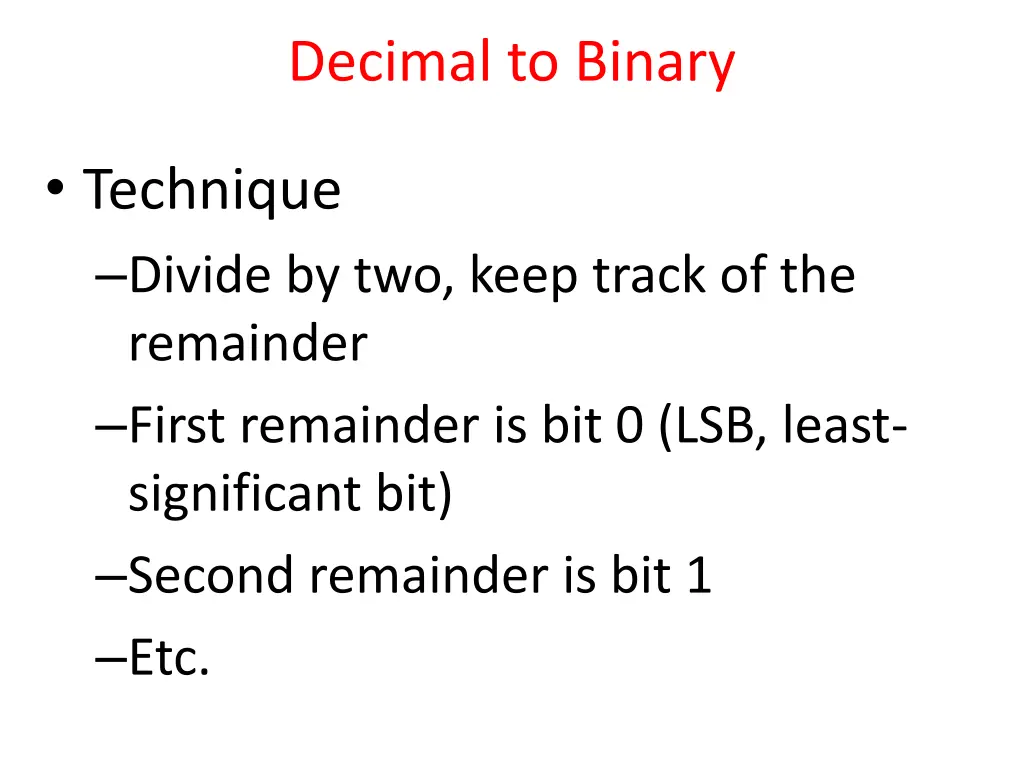 Decimal to Binary

• Technique
–Divide by two, keep track of the remainder
–First remainder is bit 0 (LSB, least-significant bit)
–Second remainder is bit 1
–Etc.